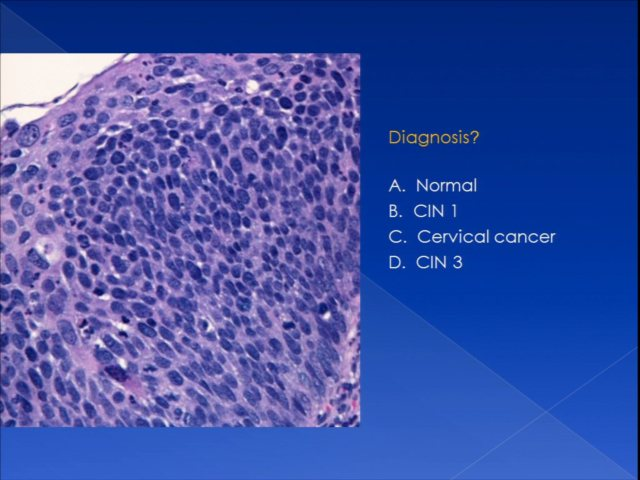 Diagnosis?

A. Normal
B. CIN 1
C. Cervical cancer
D. CIN 3